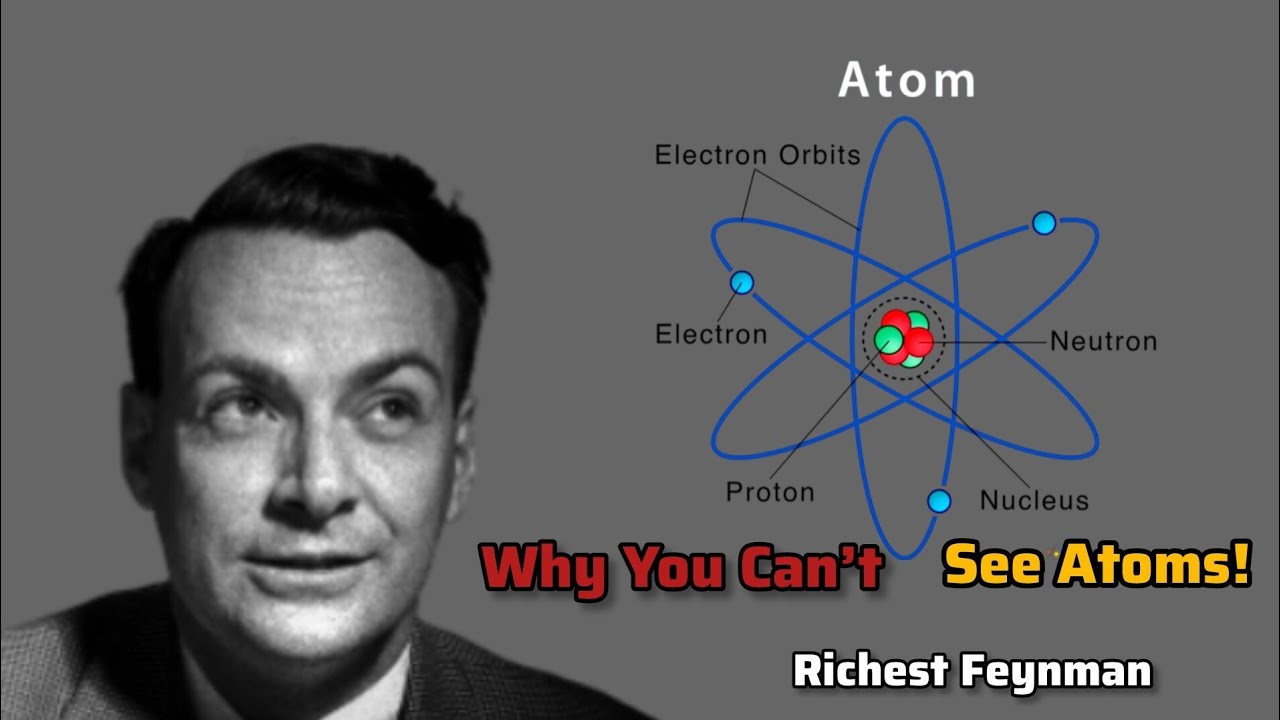 Atom

Electron Orbits

Electron

Neutron

Proton

Nucleus

Why You Can't See Atoms!

Richest Feynman